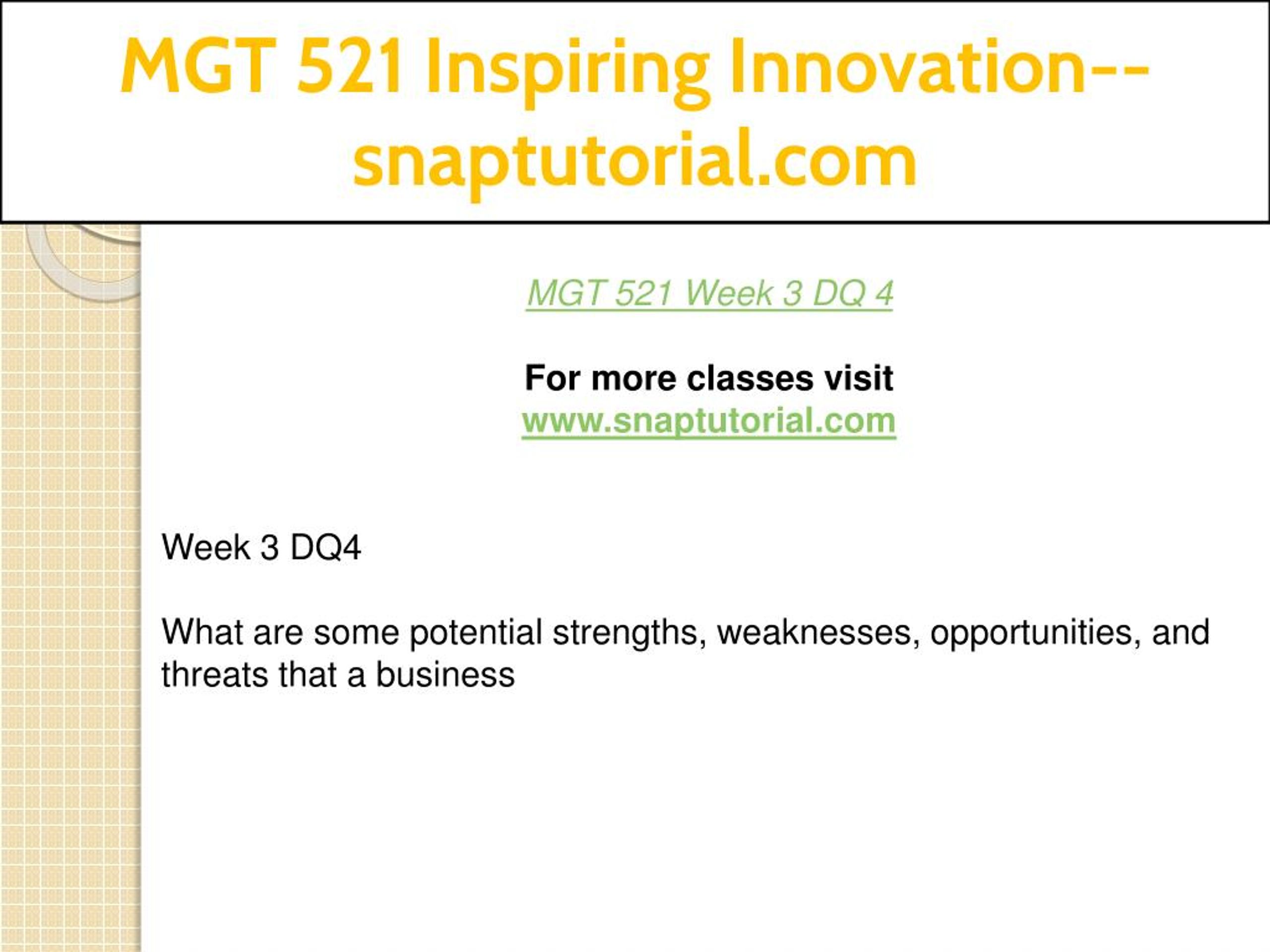 MGT 521 Inspiring Innovation--snaptutorial.com

MGT 521 Week 3 DQ 4

For more classes visit
www.snaptutorial.com

Week 3 DQ4

What are some potential strengths, weaknesses, opportunities, and threats that a business